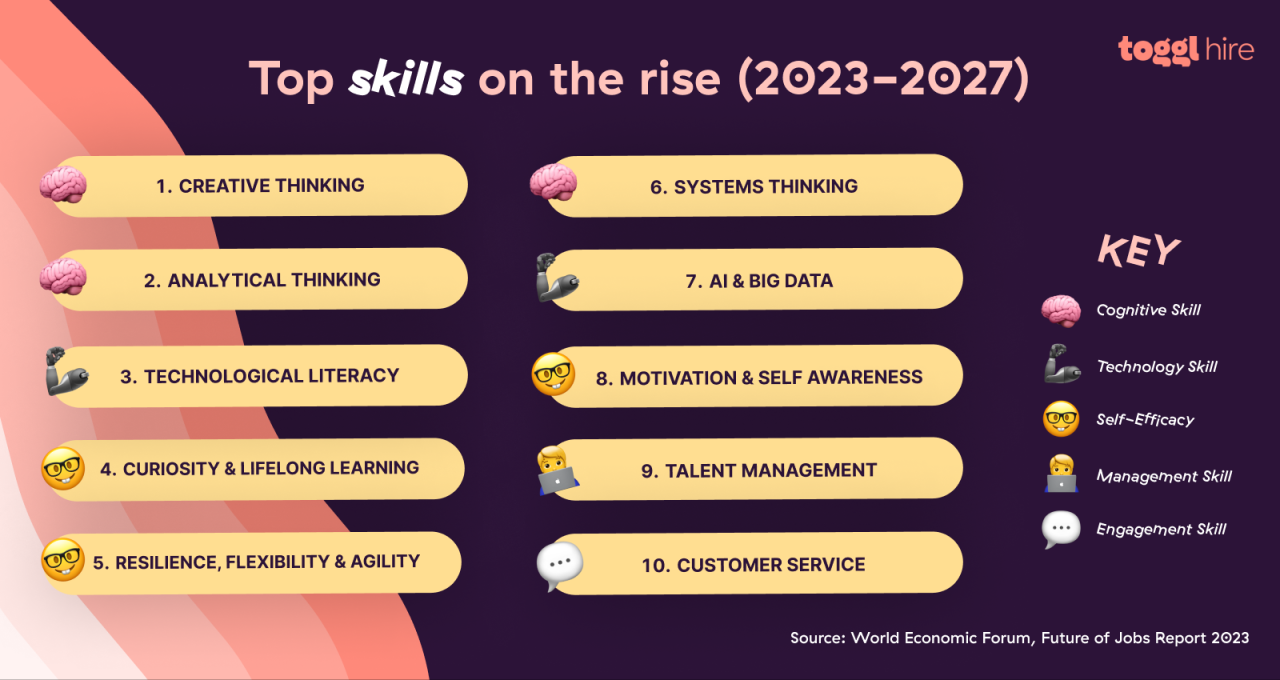 toggl hire

Top skills on the rise (2023–2027)

1. CREATIVE THINKING

2. ANALYTICAL THINKING

3. TECHNOLOGICAL LITERACY

4. CURIOSITY & LIFELONG LEARNING

5. RESILIENCE, FLEXIBILITY & AGILITY

6. SYSTEMS THINKING

7. AI & BIG DATA

8. MOTIVATION & SELF AWARENESS

9. TALENT MANAGEMENT

10. CUSTOMER SERVICE

KEY

Cognitive Skill

Technology Skill

Self-Efficacy

Management Skill

Engagement Skill

Source: World Economic Forum, Future of Jobs Report 2023